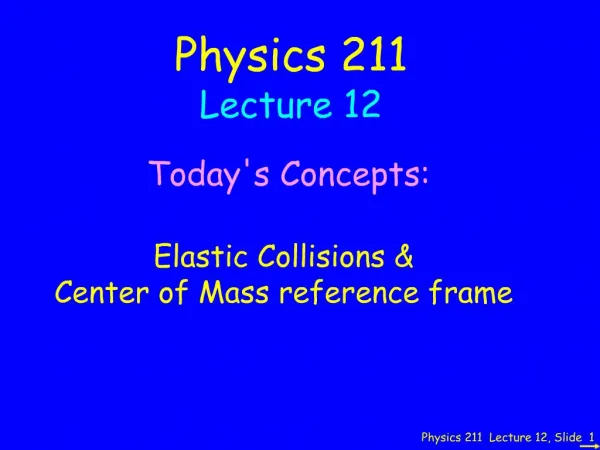 Physics 211
Lecture 12

Today's Concepts:

Elastic Collisions &
Center of Mass reference frame

Physics 211 Lecture 12, Slide 1